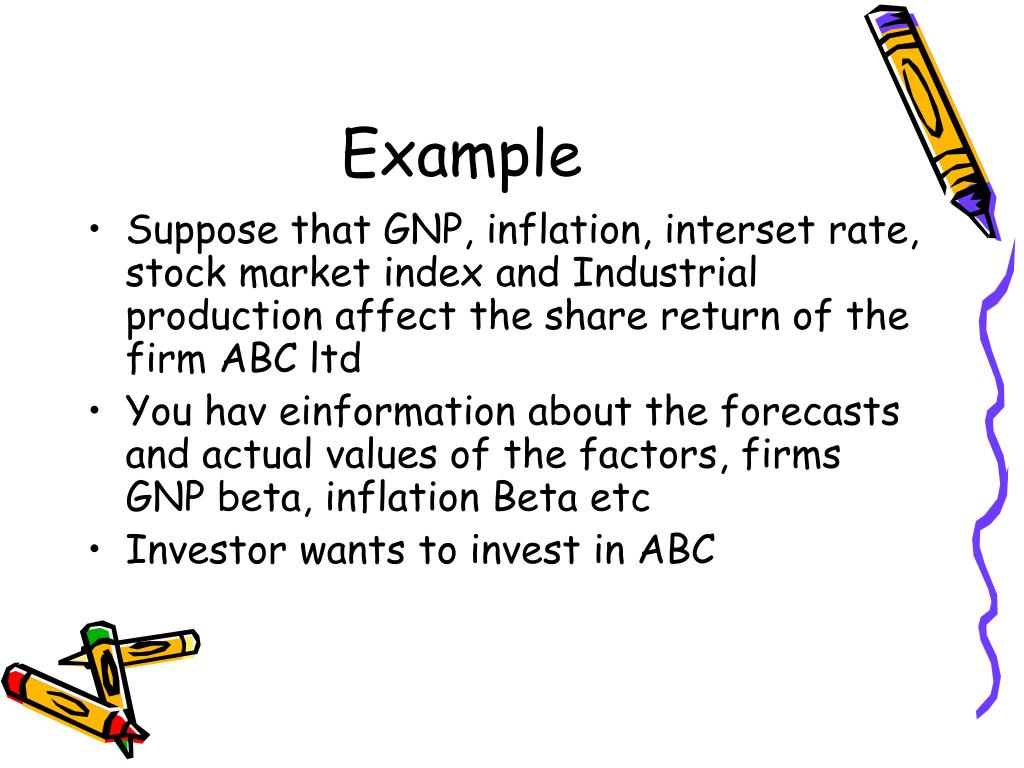 Example

• Suppose that GNP, inflation, interset rate, stock market index and Industrial production affect the share return of the firm ABC ltd
• You hav einformation about the forecasts and actual values of the factors, firms GNP beta, inflation Beta etc
• Investor wants to invest in ABC